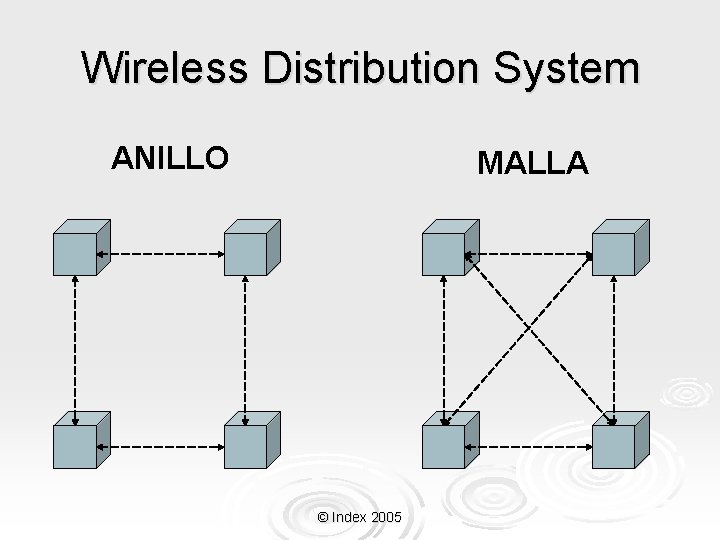 Wireless Distribution System

ANILLO

MALLA

© Index 2005